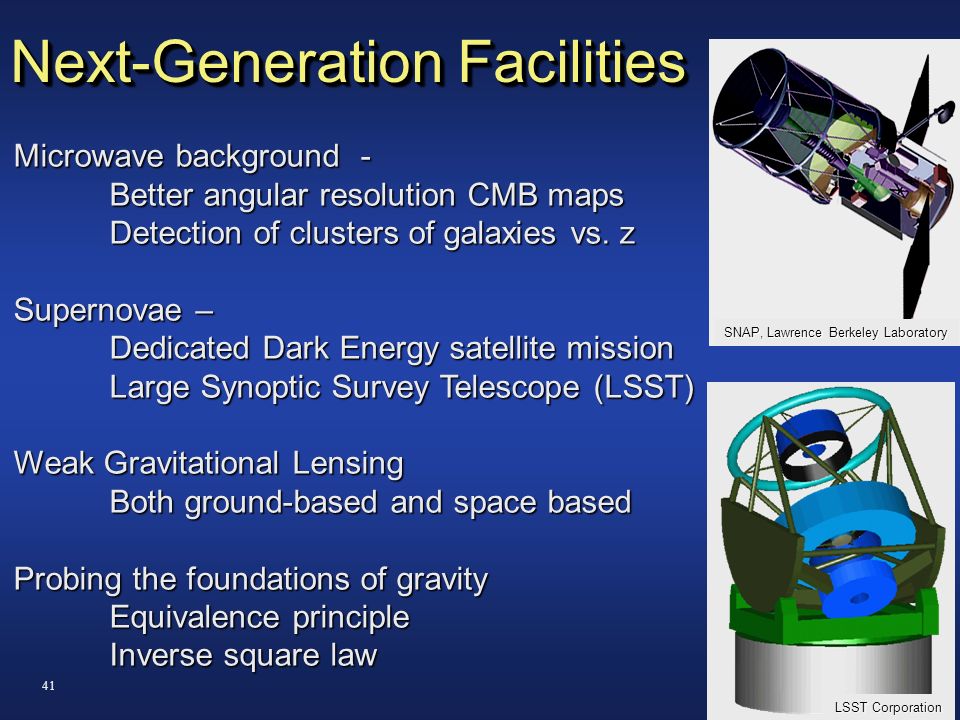 Next-Generation Facilities

Microwave background -
Better angular resolution CMB maps
Detection of clusters of galaxies vs. z

Supernovae –
Dedicated Dark Energy satellite mission
Large Synoptic Survey Telescope (LSST)

Weak Gravitational Lensing
Both ground-based and space based

Probing the foundations of gravity
Equivalence principle
Inverse square law

41

SNAP, Lawrence Berkeley Laboratory

LSST Corporation